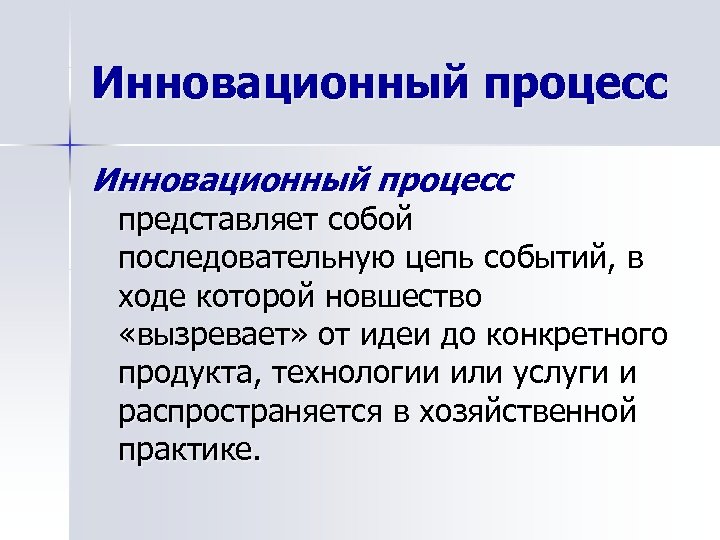 Инновационный процесс

Инновационный процесс представляет собой последовательную цепь событий, в ходе которой новшество «вызревает» от идеи до конкретного продукта, технологии или услуги и распространяется в хозяйственной практике.